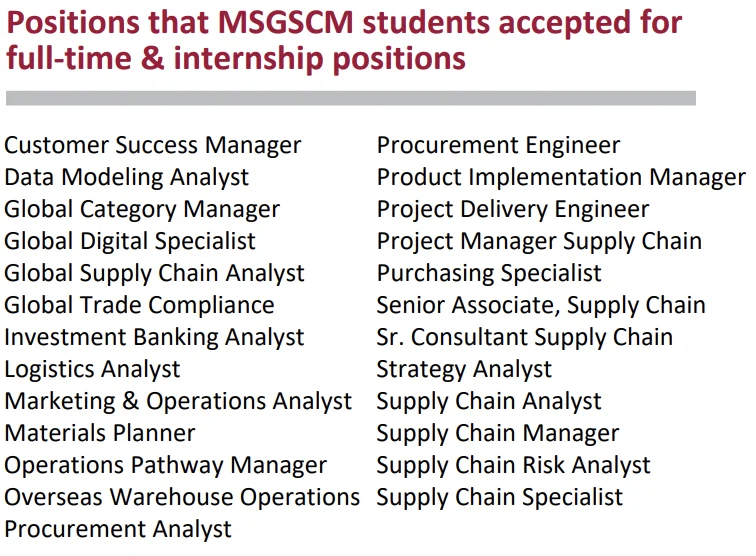 Positions that MSGSCM students accepted for full-time & internship positions

Customer Success Manager
Data Modeling Analyst
Global Category Manager
Global Digital Specialist
Global Supply Chain Analyst
Global Trade Compliance
Investment Banking Analyst
Logistics Analyst
Marketing & Operations Analyst
Materials Planner
Operations Pathway Manager
Overseas Warehouse Operations
Procurement Analyst

Procurement Engineer
Product Implementation Manager
Project Delivery Engineer
Project Manager Supply Chain
Purchasing Specialist
Senior Associate, Supply Chain
Sr. Consultant Supply Chain
Strategy Analyst
Supply Chain Analyst
Supply Chain Manager
Supply Chain Risk Analyst
Supply Chain Specialist